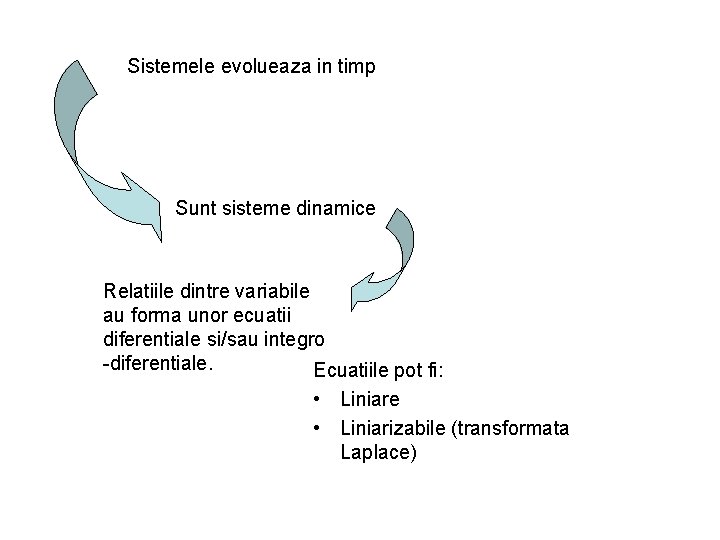 Sistemele evolueaza in timp

Sunt sisteme dinamice

Relatiile dintre variabile au forma unor ecuatii diferentiale si/sau integro -diferentiale.

Ecuatiile pot fi:
• Liniare
• Liniarizabile (transformata Laplace)